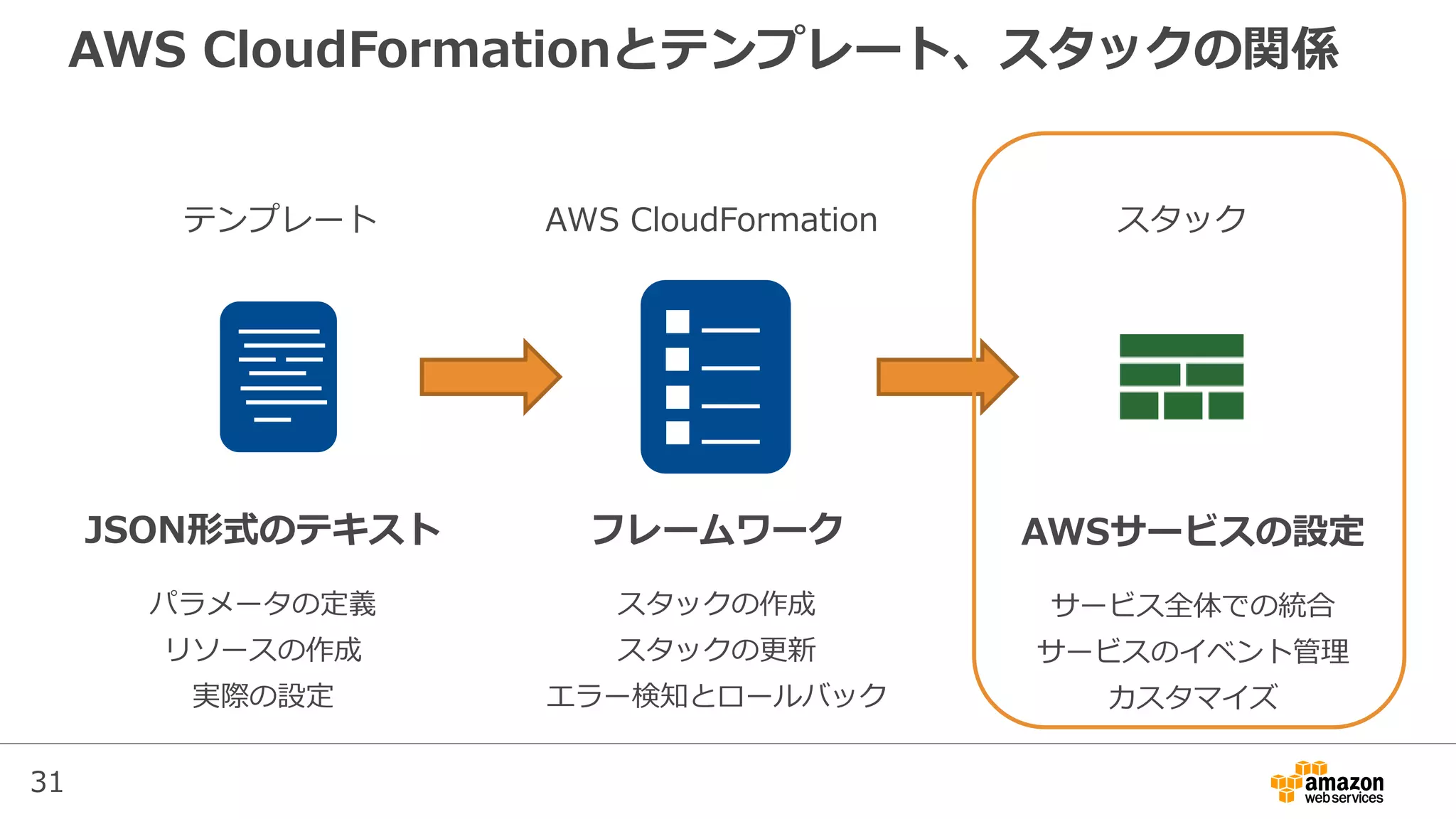 AWS CloudFormationとテンプレート、スタックの関係

テンプレート

JSON形式のテキスト

パラメータの定義
リソースの作成
実際の設定

AWS CloudFormation

フレームワーク

スタックの作成
スタックの更新
エラー検知とロールバック

スタック

AWSサービスの設定

サービス全体での統合
サービスのイベント管理
カスタマイズ

31

amazon web services